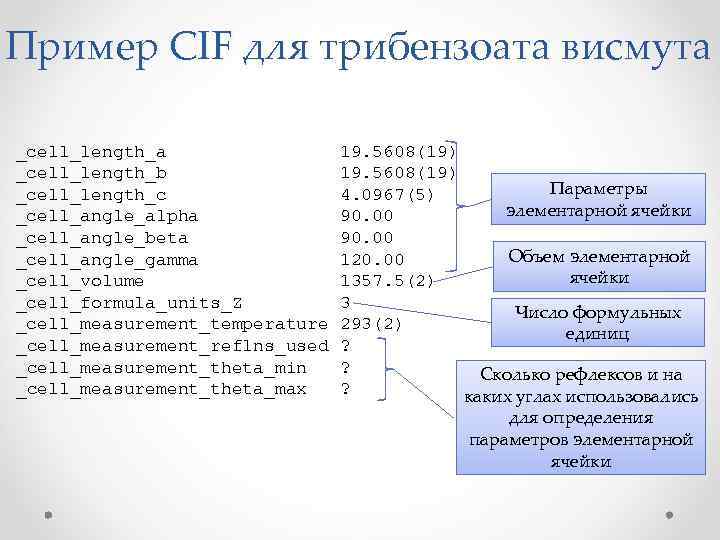 Пример CIF для трибензоата висмута

_cell_length_a 19.5608(19)
_cell_length_b 19.5608(19)
_cell_length_c 4.0967(5)
_cell_angle_alpha 90.00
_cell_angle_beta 90.00
_cell_angle_gamma 120.00
_cell_volume 1357.5(2)
_cell_formula_units_Z 3
_cell_measurement_temperature 293(2)
_cell_measurement_reflns_used ?
_cell_measurement_theta_min ?
_cell_measurement_theta_max ?

Параметры элементарной ячейки

Объем элементарной ячейки

Число формульных единиц

Сколько рефлексов и на каких углах использовались для определения параметров элементарной ячейки